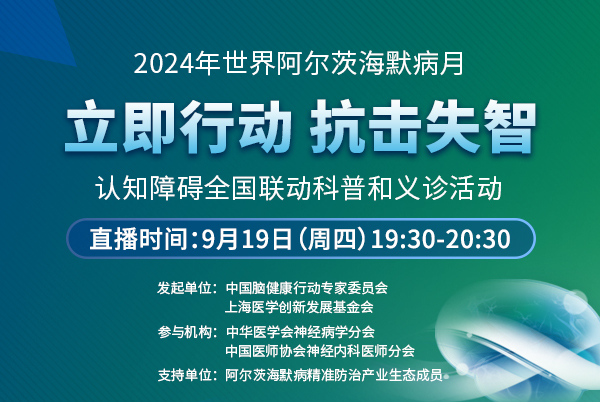 2024年世界阿尔茨海默病月

立即行动 抗击失智

认知障碍全国联动科普和义诊活动

直播时间：9月19日（周四）19:30-20:30

发起单位：中国脑健康行动专家委员会
上海医学创新发展基金会

参与机构：中华医学会神经病学分会
中国医师协会神经内科医师分会

支持单位：阿尔茨海默病精准防治产业生态成员